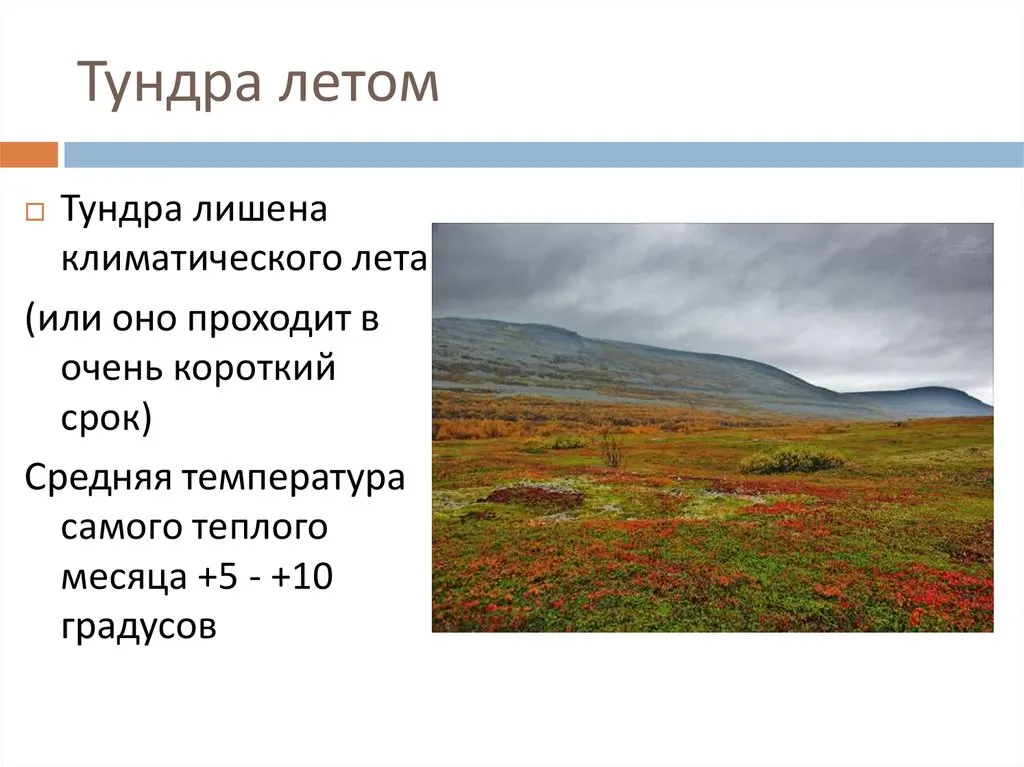 Тундра летом

Тундра лишена климатического лета

(или оно проходит в очень короткий срок)

Средняя температура самого теплого месяца +5 - +10 градусов